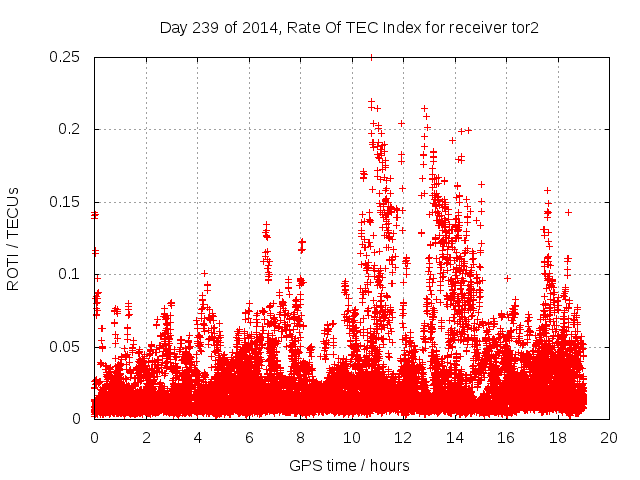 Day 239 of 2014, Rate Of TEC Index for receiver tor2

ROTI / TECUs

0.25
0.2
0.15
0.1
0.05
0

0 2 4 6 8 10 12 14 16 18 20

GPS time / hours